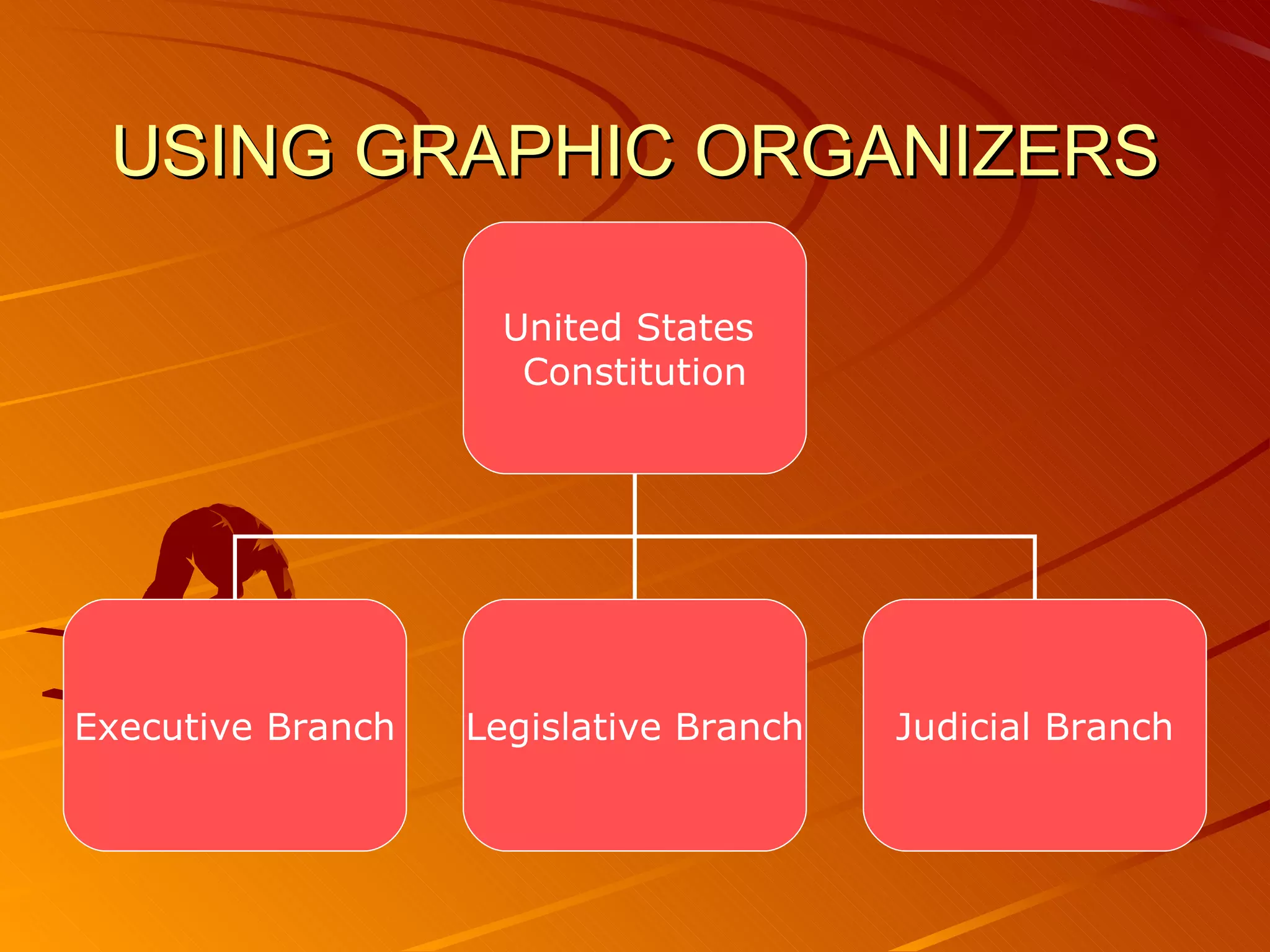 USING GRAPHIC ORGANIZERS

United States Constitution

Executive Branch

Legislative Branch

Judicial Branch